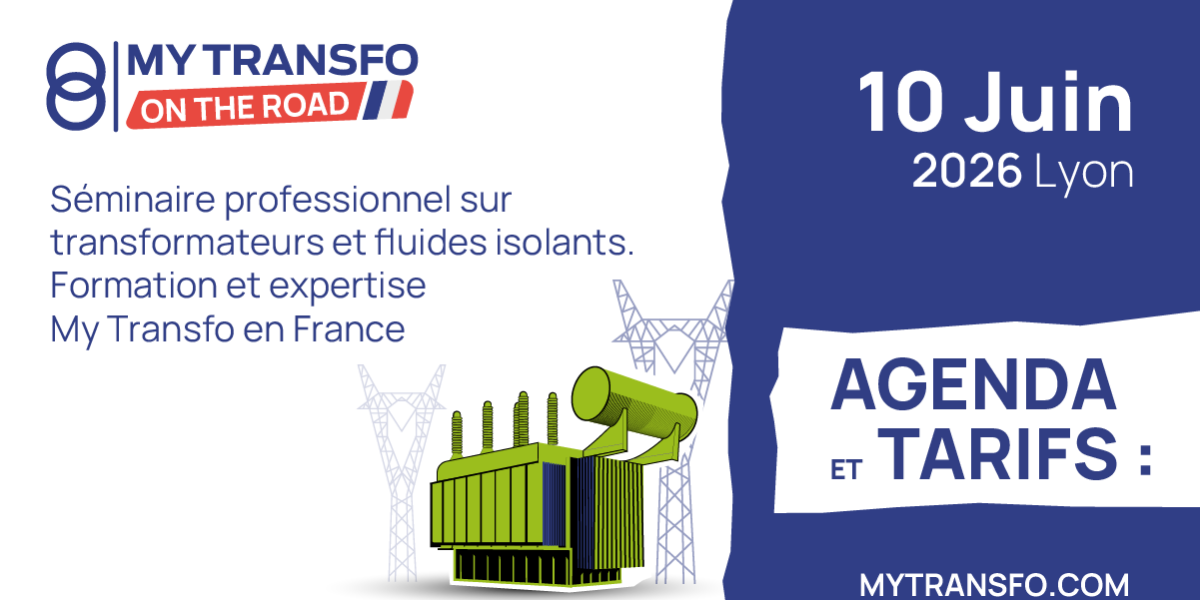 MY TRANSFO
ON THE ROAD

Séminaire professionnel sur transformateurs et fluides isolants. Formation et expertise My Transfo en France

10 Juin
2026 Lyon

AGENDA
ET TARIFS :

MYTRANSFO.COM